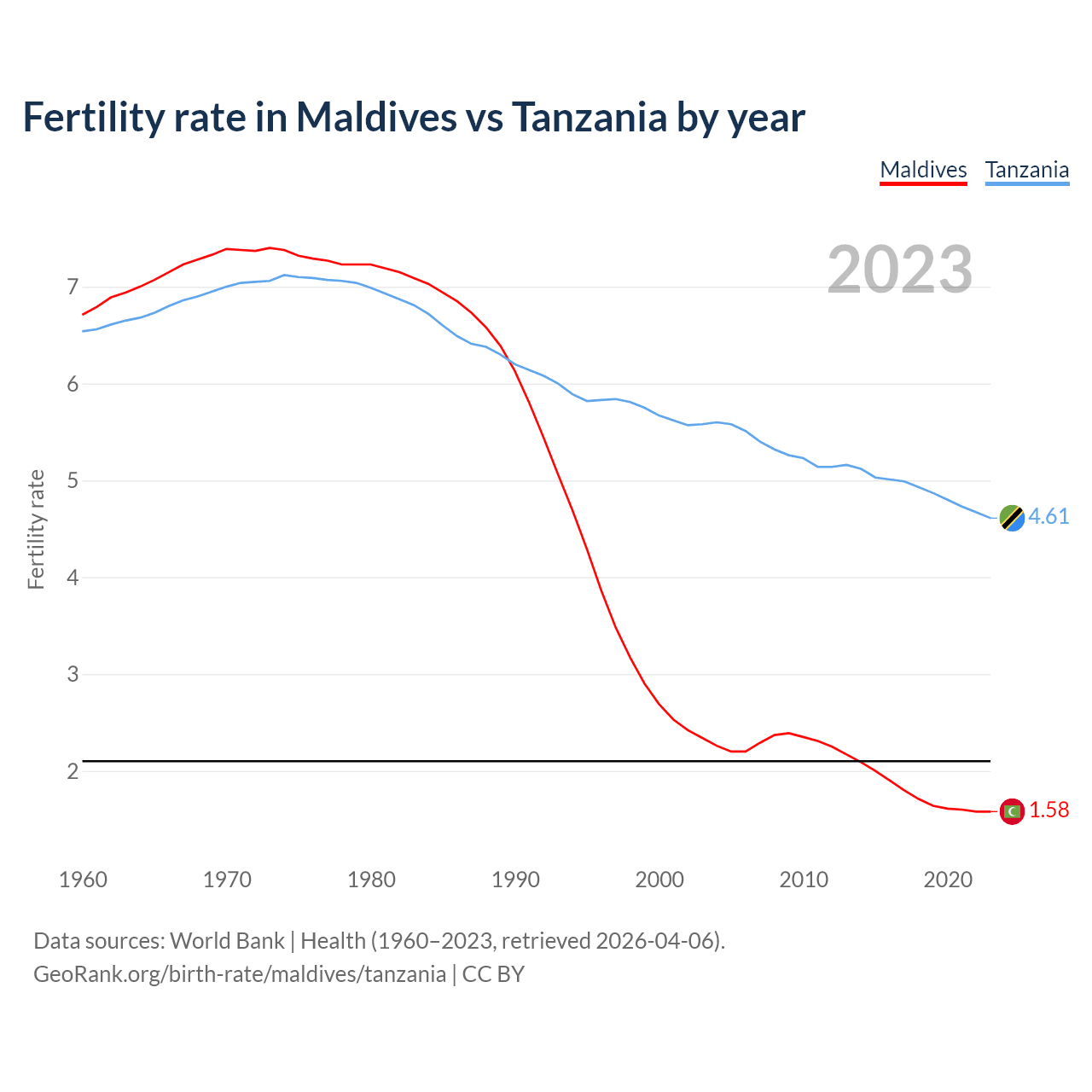 Fertility rate in Maldives vs Tanzania by year

Maldives Tanzania

2023

Fertility rate

7
6
5
4
3
2

4.61
1.58

1960 1970 1980 1990 2000 2010 2020

Data sources: World Bank | Health (1960–2023, retrieved 2026-04-06).
GeoRank.org/birth-rate/maldives/tanzania | CC BY